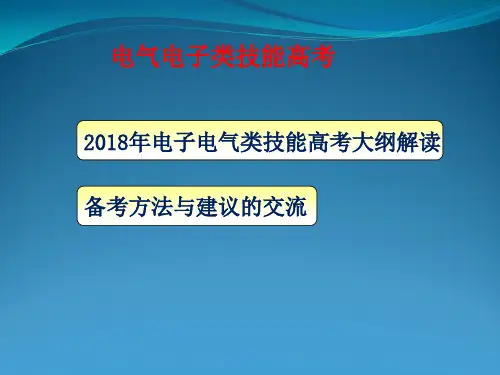 电气电子类技能高考

2018年电子电气类技能高考大纲解读

备考方法与建议的交流